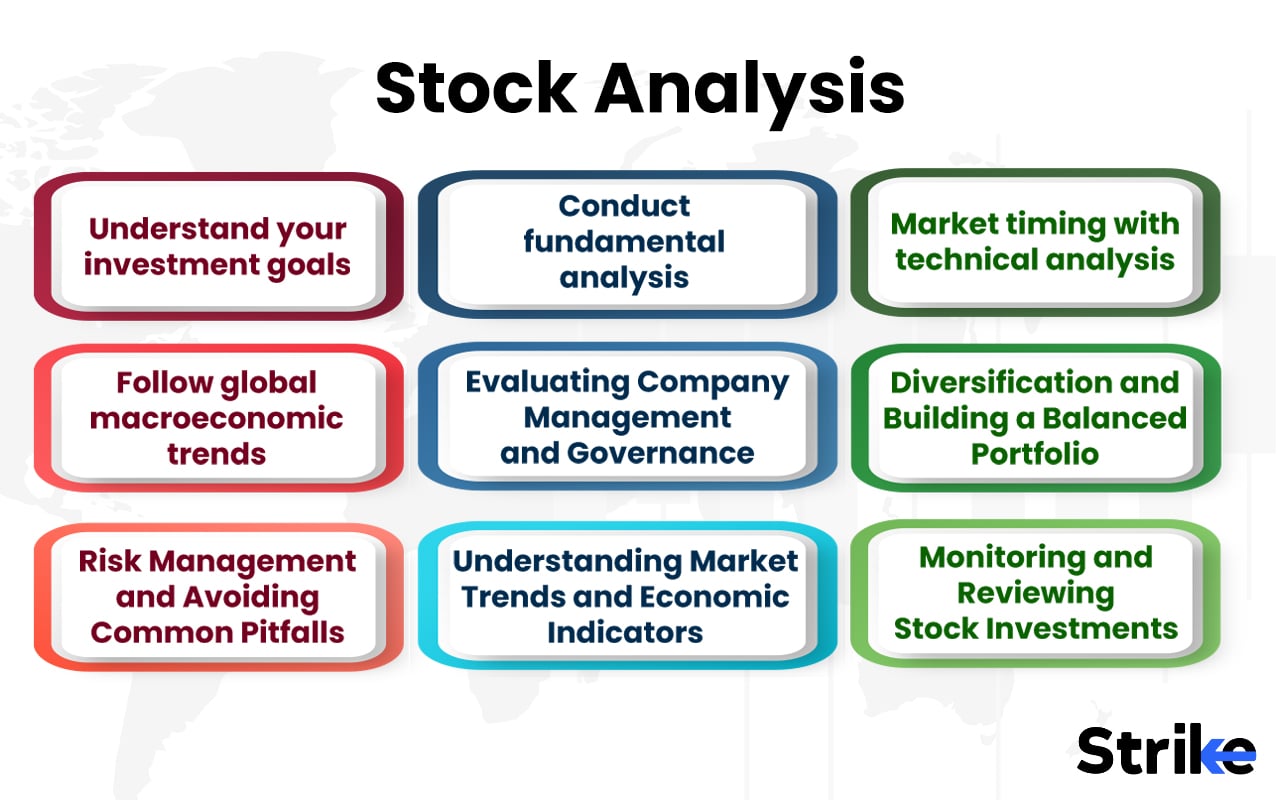 Stock Analysis

Understand your investment goals

Conduct fundamental analysis

Market timing with technical analysis

Follow global macroeconomic trends

Evaluating Company Management and Governance

Diversification and Building a Balanced Portfolio

Risk Management and Avoiding Common Pitfalls

Understanding Market Trends and Economic Indicators

Monitoring and Reviewing Stock Investments

Strike